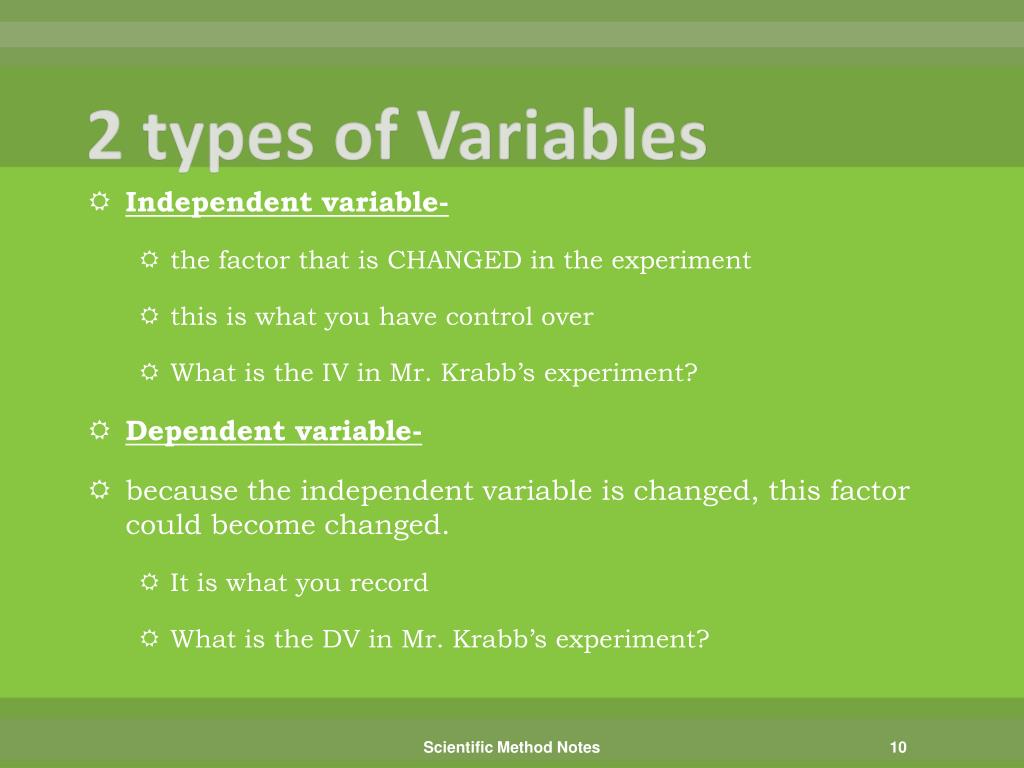 2 types of Variables

Independent variable-

the factor that is CHANGED in the experiment

this is what you have control over

What is the IV in Mr. Krabb’s experiment?

Dependent variable-

because the independent variable is changed, this factor could become changed.

It is what you record

What is the DV in Mr. Krabb’s experiment?

Scientific Method Notes

10